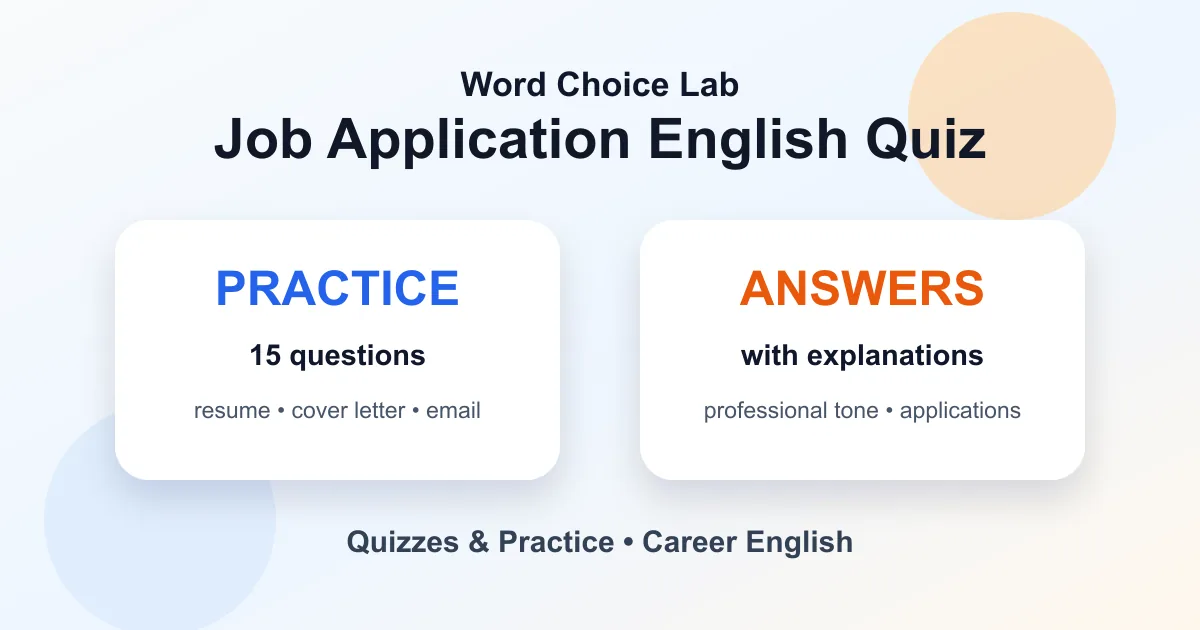 Word Choice Lab
Job Application English Quiz

PRACTICE
15 questions
resume • cover letter • email

ANSWERS
with explanations
professional tone • applications

Quizzes & Practice • Career English